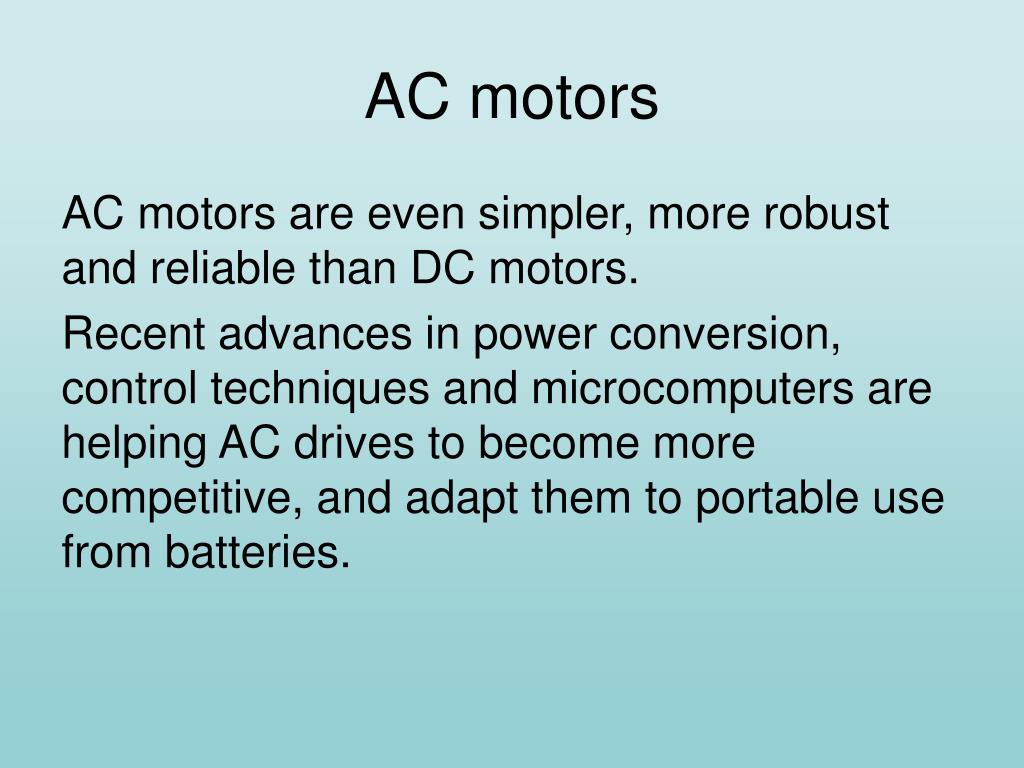 AC motors

AC motors are even simpler, more robust and reliable than DC motors.

Recent advances in power conversion, control techniques and microcomputers are helping AC drives to become more competitive, and adapt them to portable use from batteries.